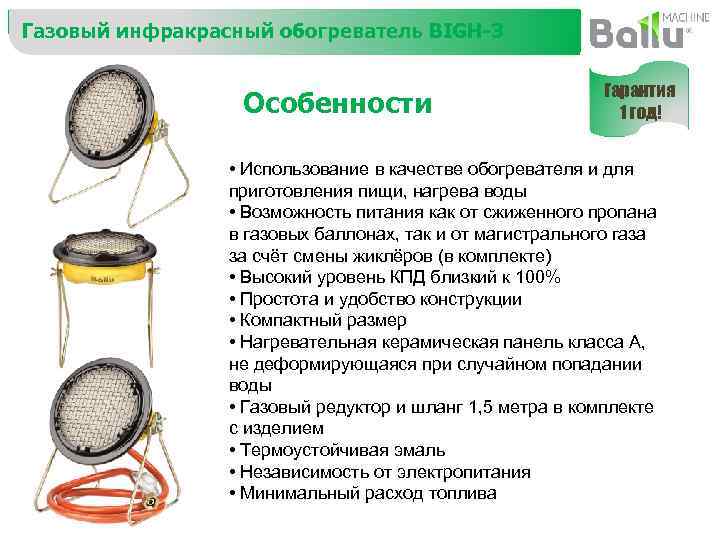 Газовый инфракрасный обогреватель BIGH-3

Ballu MACHINE

Гарантия 1 год!

Особенности

• Использование в качестве обогревателя и для приготовления пищи, нагрева воды
• Возможность питания как от сжиженного пропана в газовых баллонах, так и от магистрального газа за счёт смены жиклёров (в комплекте)
• Высокий уровень КПД близкий к 100%
• Простота и удобство конструкции
• Компактный размер
• Нагревательная керамическая панель класса А, не деформирующаяся при случайном попадании воды
• Газовый редуктор и шланг 1,5 метра в комплекте с изделием
• Термоустойчивая эмаль
• Независимость от электропитания
• Минимальный расход топлива

Ballu